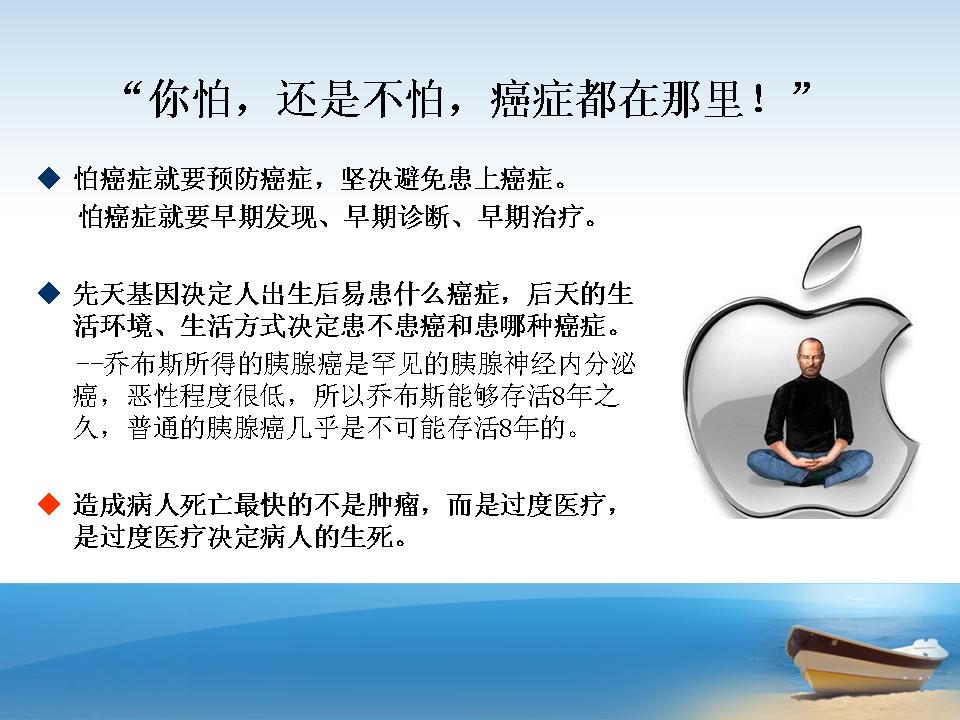 “你怕，还是不怕，癌症都在那里！”

◆ 怕癌症就要预防癌症，坚决避免患上癌症。
怕癌症就要早期发现、早期诊断、早期治疗。

◆ 先天基因决定人出生后易患什么癌症，后天的生活环境、生活方式决定患不患癌和患哪种癌症。
--乔布斯所得的胰腺癌是罕见的胰腺神经内分泌癌，恶性程度很低，所以乔布斯能够存活8年之久，普通的胰腺癌几乎是不可能存活8年的。

◆ 造成病人死亡最快的不是肿瘤，而是过度医疗，是过度医疗决定病人的生死。